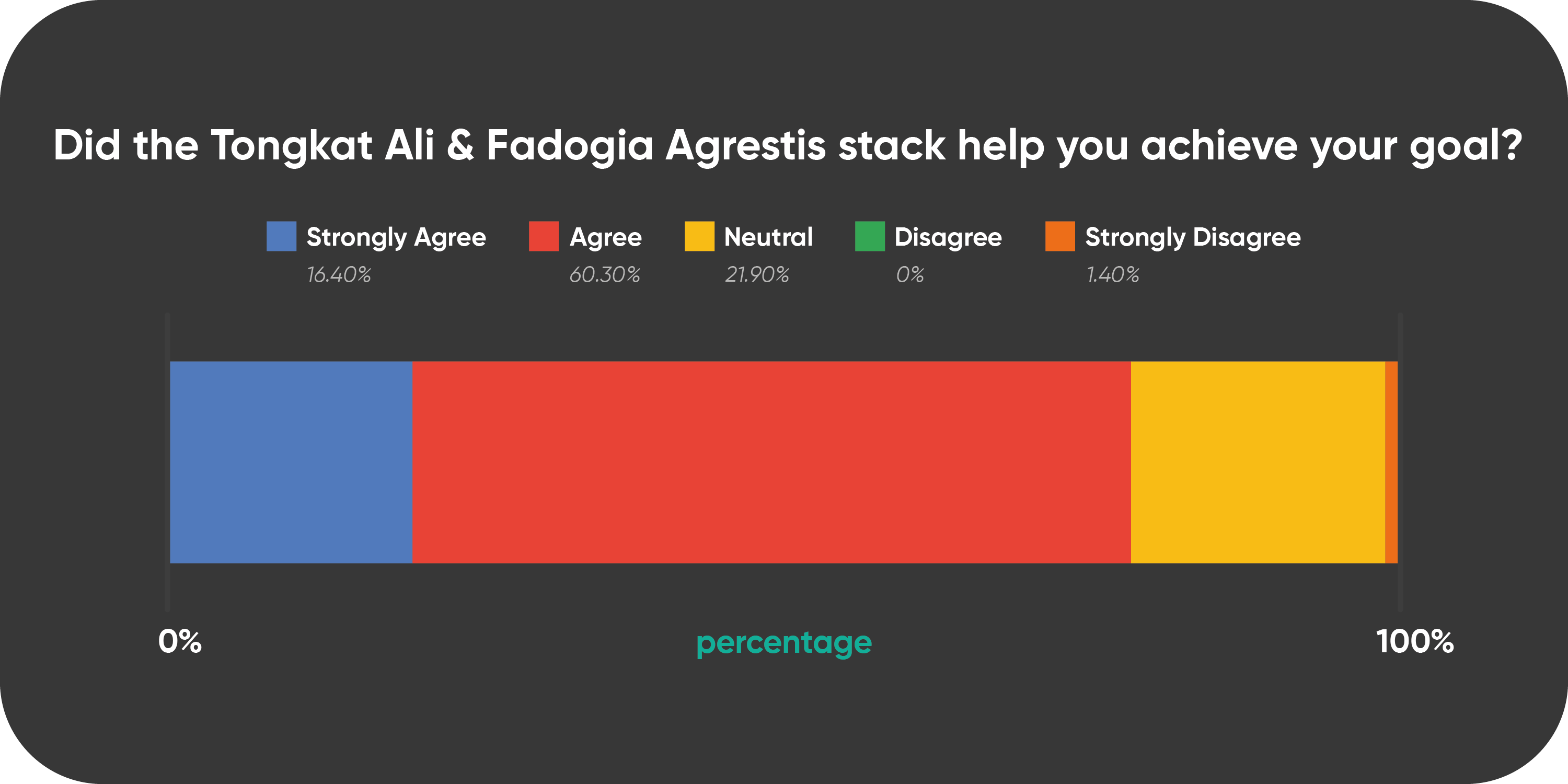 Did the Tongkat Ali & Fadogia Agrestis stack help you achieve your goal?

Strongly Agree
16.40%

Agree
60.30%

Neutral
21.90%

Disagree
0%

Strongly Disagree
1.40%

0%
percentage
100%